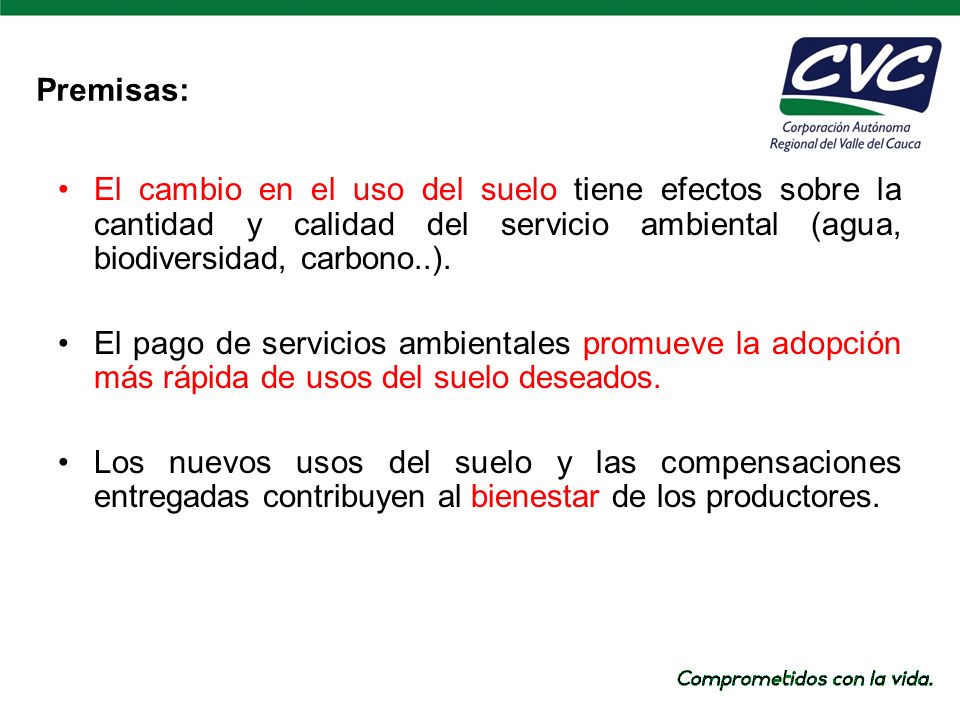 Premisas:

CVC
Corporación Autónoma Regional del Valle del Cauca

• El cambio en el uso del suelo tiene efectos sobre la cantidad y calidad del servicio ambiental (agua, biodiversidad, carbono..).

• El pago de servicios ambientales promueve la adopción más rápida de usos del suelo deseados.

• Los nuevos usos del suelo y las compensaciones entregadas contribuyen al bienestar de los productores.

Comprometidos con la vida.